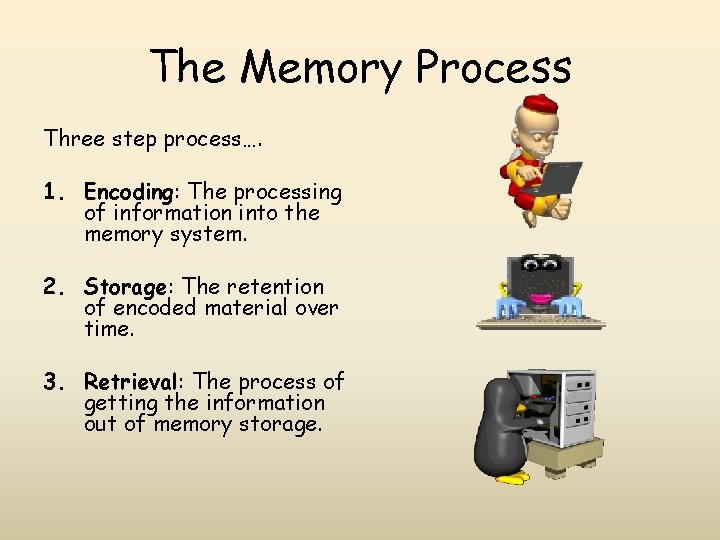 The Memory Process

Three step process….

1. Encoding: The processing of information into the memory system.

2. Storage: The retention of encoded material over time.

3. Retrieval: The process of getting the information out of memory storage.